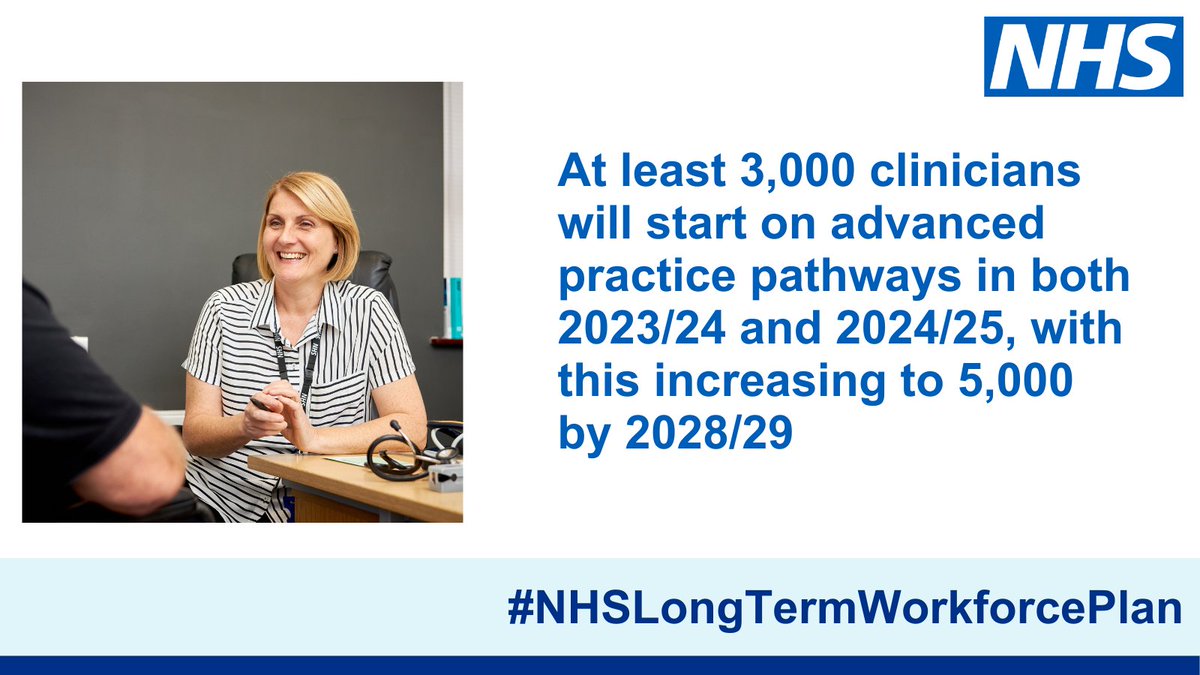 NHS

At least 3,000 clinicians will start on advanced practice pathways in both 2023/24 and 2024/25, with this increasing to 5,000 by 2028/29

#NHSLongTermWorkforcePlan